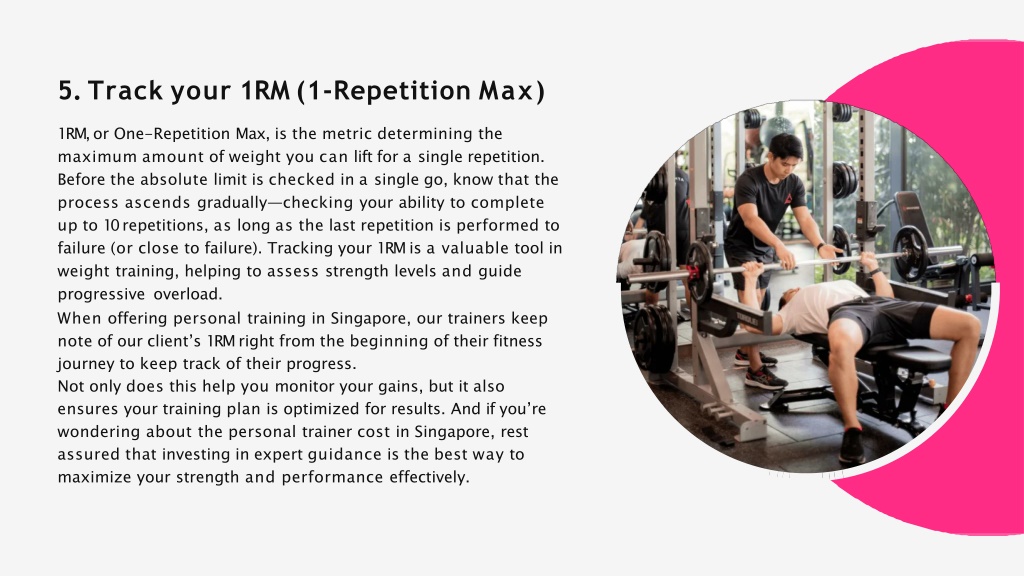 5. Track your 1RM (1-Repetition Max)

1RM, or One-Repetition Max, is the metric determining the maximum amount of weight you can lift for a single repetition. Before the absolute limit is checked in a single go, know that the process ascends gradually—checking your ability to complete up to 10 repetitions, as long as the last repetition is performed to failure (or close to failure). Tracking your 1RM is a valuable tool in weight training, helping to assess strength levels and guide progressive overload.

When offering personal training in Singapore, our trainers keep note of our client's 1RM right from the beginning of their fitness journey to keep track of their progress.

Not only does this help you monitor your gains, but it also ensures your training plan is optimized for results. And if you're wondering about the personal trainer cost in Singapore, rest assured that investing in expert guidance is the best way to maximize your strength and performance effectively.